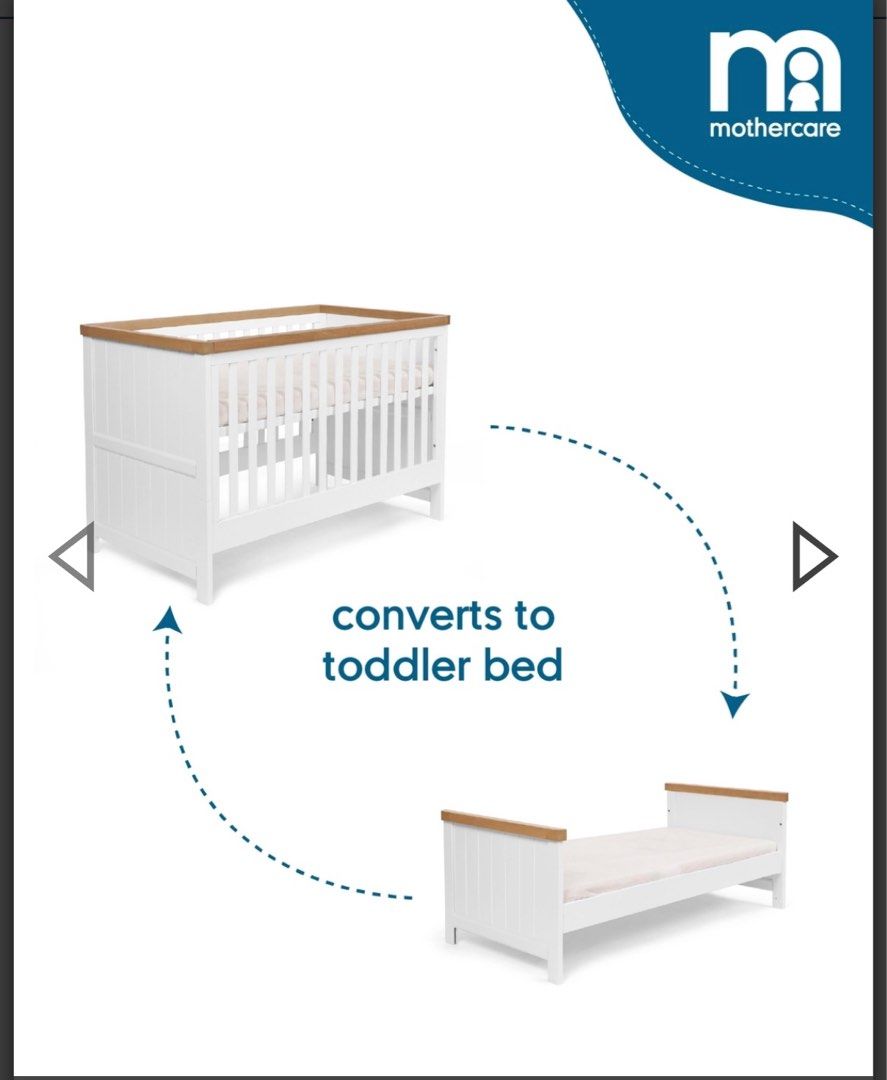 mothercare

converts to toddler bed